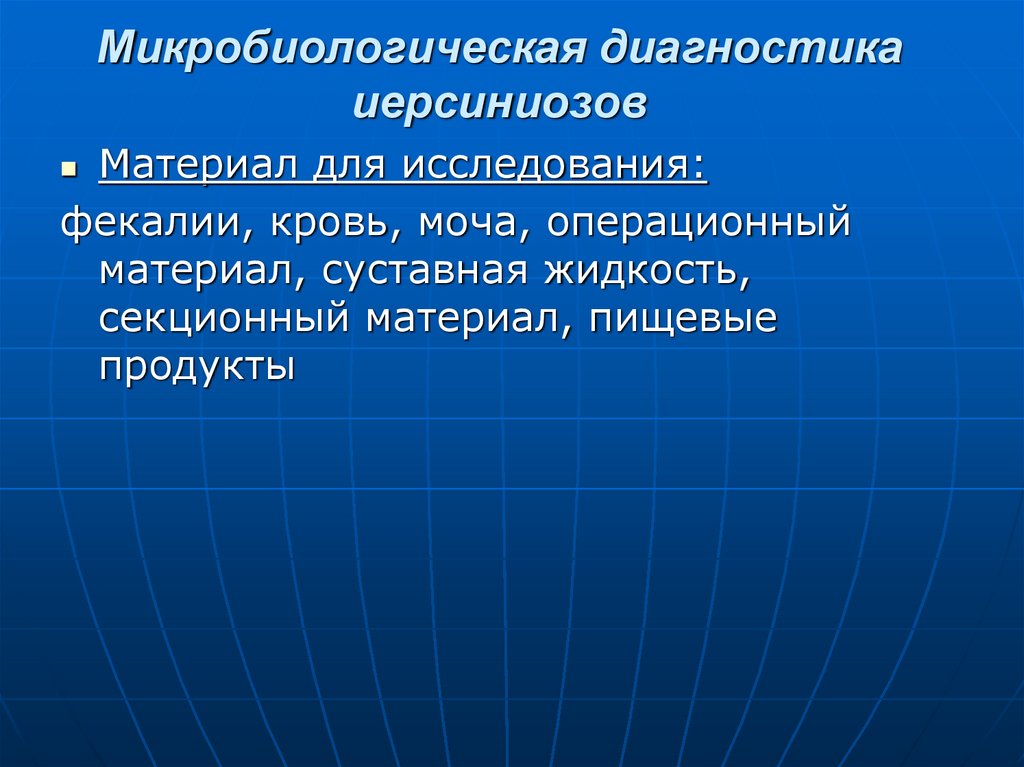 Микробиологическая диагностика иерсиниозов

Материал для исследования:

фекалии, кровь, моча, операционный материал, суставная жидкость, секционный материал, пищевые продукты